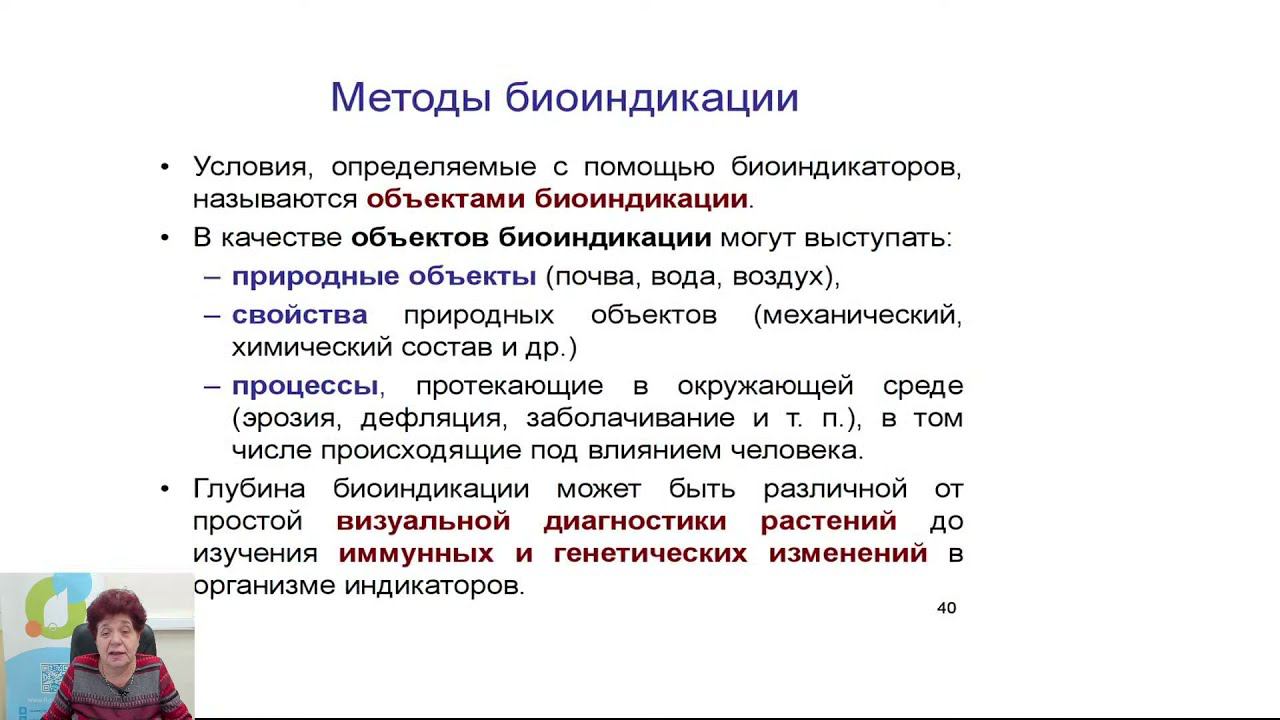 Методы биоиндикации

• Условия, определяемые с помощью биоиндикаторов, называются объектами биоиндикации.
• В качестве объектов биоиндикации могут выступать:
– природные объекты (почва, вода, воздух),
– свойства природных объектов (механический, химический состав и др.)
– процессы, протекающие в окружающей среде (эрозия, дефляция, заболачивание и т. п.), в том числе происходящие под влиянием человека.
• Глубина биоиндикации может быть различной от простой визуальной диагностики растений до изучения иммунных и генетических изменений в организме индикаторов.

40